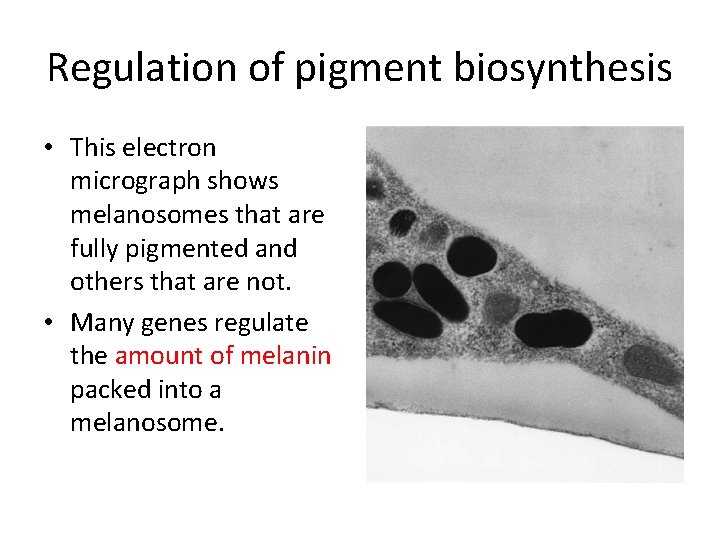 Regulation of pigment biosynthesis

• This electron micrograph shows melanosomes that are fully pigmented and others that are not.

• Many genes regulate the amount of melanin packed into a melanosome.